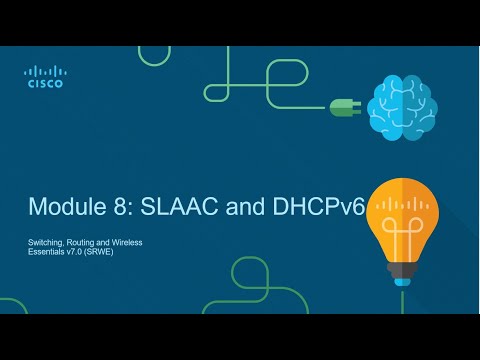 CISCO

Module 8: SLAAC and DHCPv6

Switching, Routing and Wireless Essentials v7.0 (SRWE)